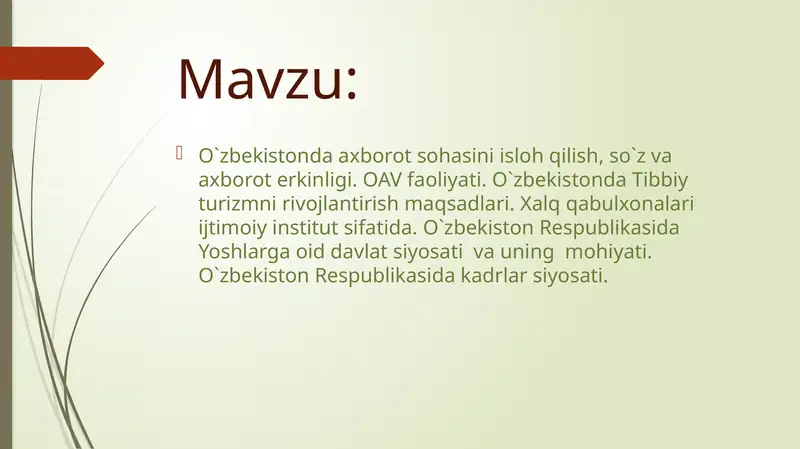 Mavzu:

O`zbekistonda axborot sohasini isloh qilish, so`z va axborot erkinligi. OAV faoliyati. O`zbekistonda Tibbiy turizmni rivojlantirish maqsadlari. Xalq qabulxonalari ijtimoiy institut sifatida. O`zbekiston Respublikasida Yoshlarga oid davlat siyosati va uning mohiyati. O`zbekiston Respublikasida kadrlar siyosati.